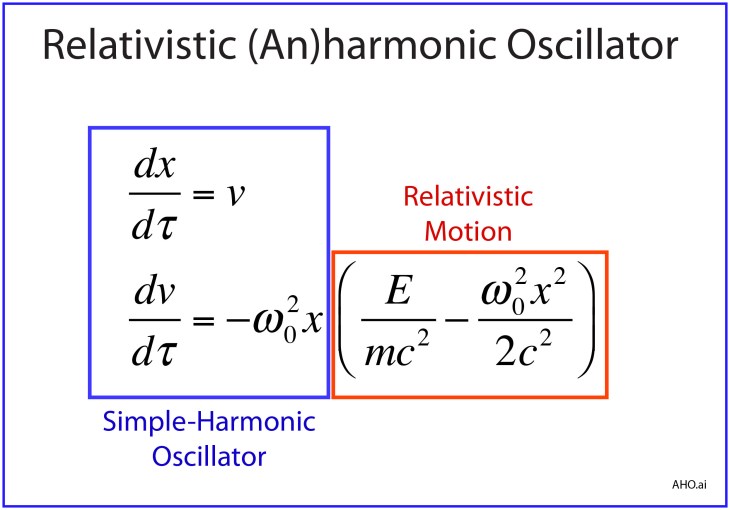 Relativistic (An)harmonic Oscillator

$\frac{dx}{d\tau} = v$

Relativistic Motion

$\frac{dv}{d\tau} = -\omega_0^2 x \left( \frac{E}{mc^2} - \frac{\omega_0^2 x^2}{2c^2} \right)$

Simple-Harmonic Oscillator

AHO.ai